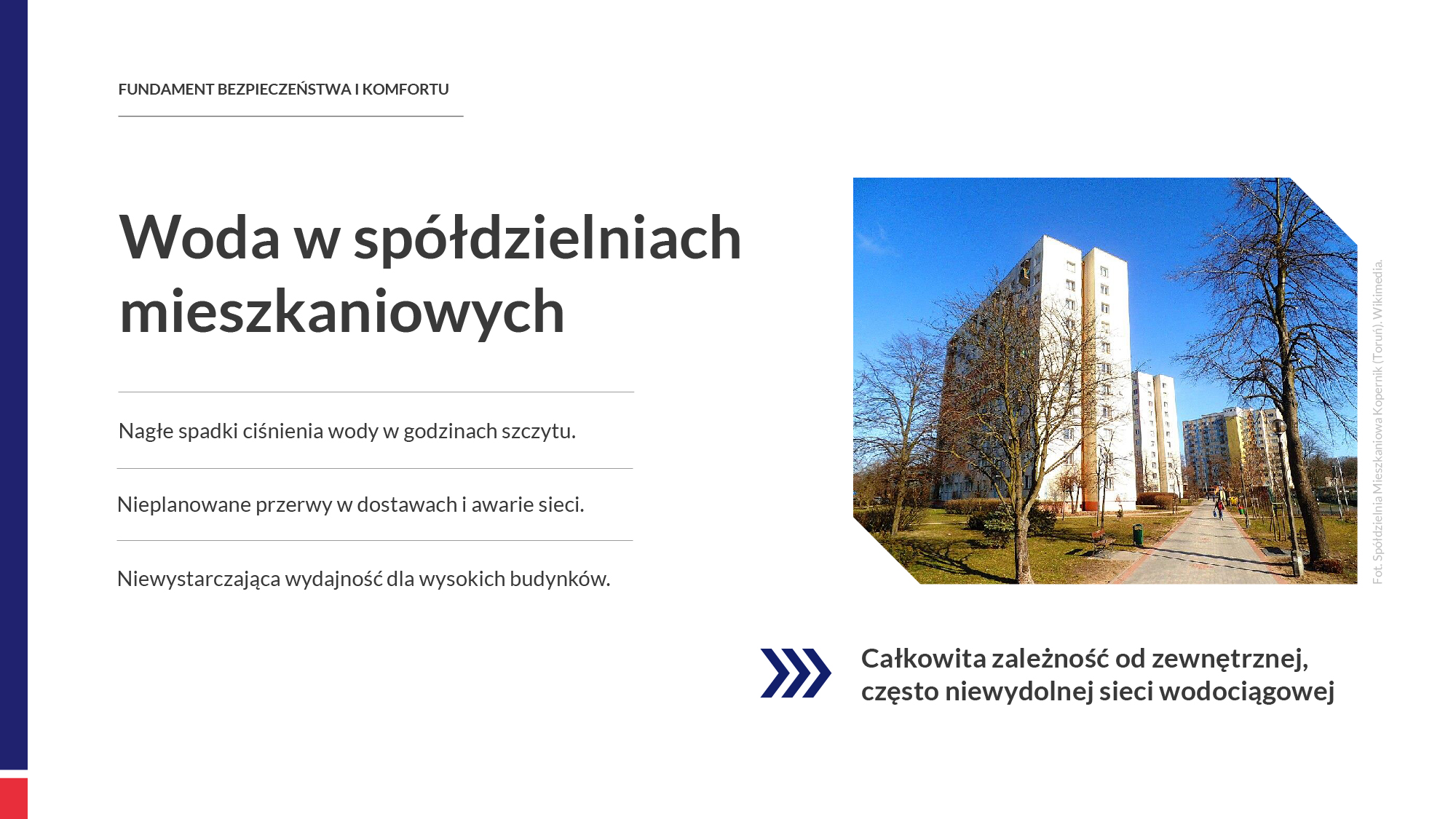 FUNDAMENT BEZPIECZEŃSTWA I KOMFORTU

Woda w spółdzielniach mieszkaniowych

Nagłe spadki ciśnienia wody w godzinach szczytu.

Nieplanowane przerwy w dostawach i awarie sieci.

Niewystarczająca wydajność dla wysokich budynków.

Fot. Spółdzielnia Mieszkaniowa Kopernik (Toruń). Wikimedia.

Całkowita zależność od zewnętrznej, często niewydolnej sieci wodociągowej